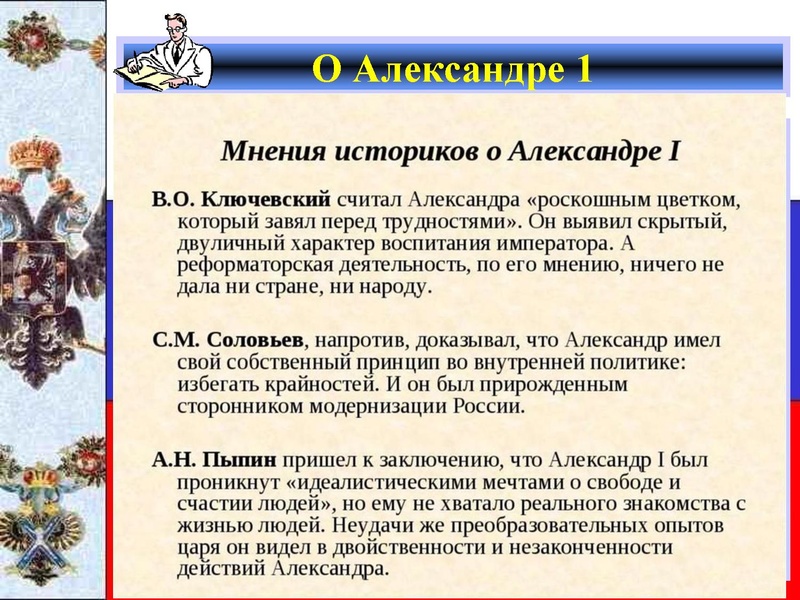 О Александре 1

Мнения историков о Александре I

В.О. Ключевский считал Александра «роскошным цветком, который завял перед трудностями». Он выявил скрытый, двуличный характер воспитания императора. А реформаторская деятельность, по его мнению, ничего не дала ни стране, ни народу.

С.М. Соловьев, напротив, доказывал, что Александр имел свой собственный принцип во внутренней политике: избегать крайностей. И он был прирожденным сторонником модернизации России.

А.Н. Пыпин пришел к заключению, что Александр I был проникнут «идеалистическими мечтами о свободе и счастии людей», но ему не хватало реального знакомства с жизнью людей. Неудачи же преобразовательных опытов царя он видел в двойственности и незаконченности действий Александра.